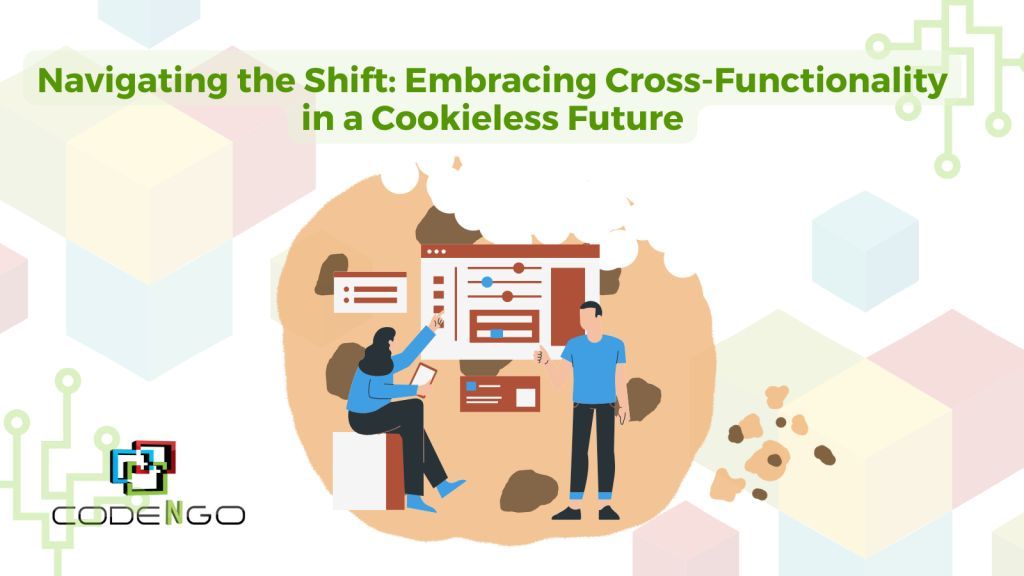 Navigating the Shift: Embracing Cross-Functionality in a Cookieless Future

CODENGO